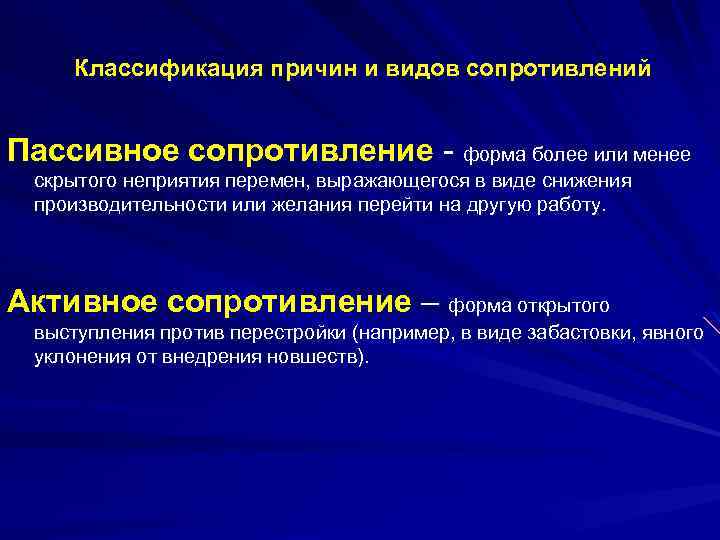 Классификация причин и видов сопротивлений

Пассивное сопротивление - форма более или менее скрытого неприятия перемен, выражающегося в виде снижения производительности или желания перейти на другую работу.

Активное сопротивление – форма открытого выступления против перестройки (например, в виде забастовки, явного уклонения от внедрения новшеств).